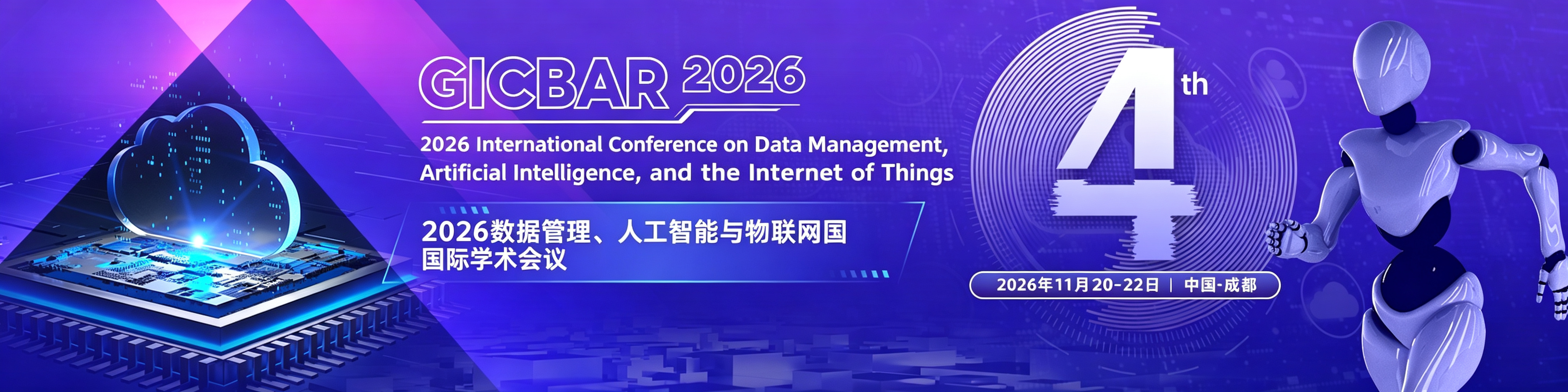 GICBAR 2026

2026 International Conference on Data Management, Artificial Intelligence, and the Internet of Things

2026数据管理、人工智能与物联网国国际学术会议

4th

2026年11月20-22日 | 中国-成都